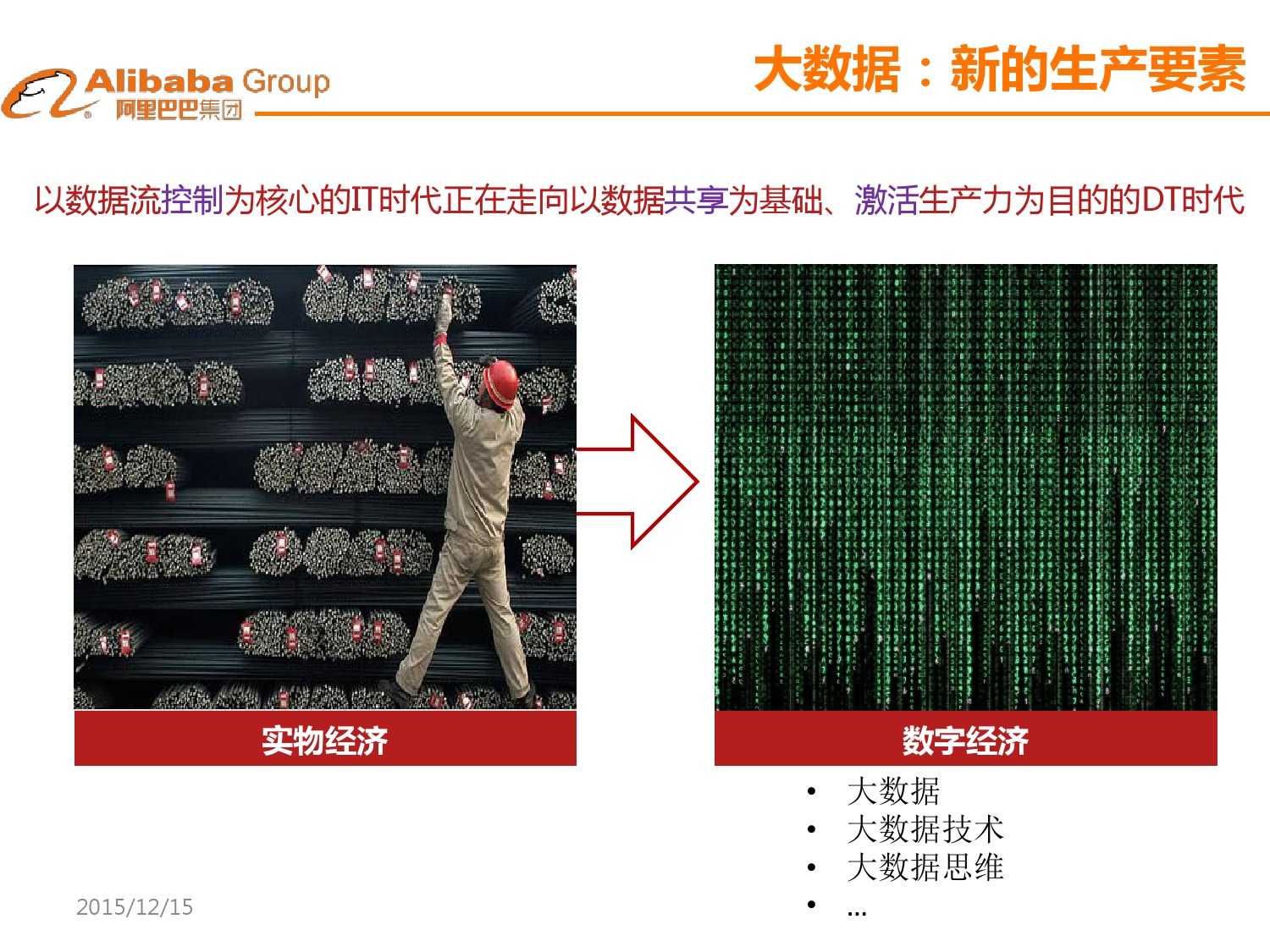 Alibaba Group
阿里巴巴集团

大数据：新的生产要素

以数据流控制为核心的IT时代正在走向以数据共享为基础、激活生产力为目的的DT时代

实物经济

数字经济

• 大数据
• 大数据技术
• 大数据思维
• ...

2015/12/15